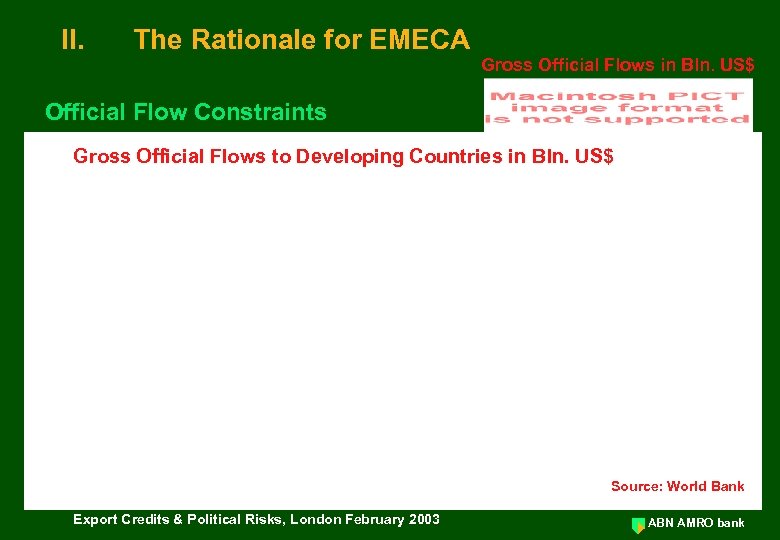 II. The Rationale for EMECA

Gross Official Flows in Bln. US$

Macintosh PICT image format is not supported

Official Flow Constraints

Gross Official Flows to Developing Countries in Bln. US$

Source: World Bank

Export Credits & Political Risks, London February 2003

ABN AMRO bank